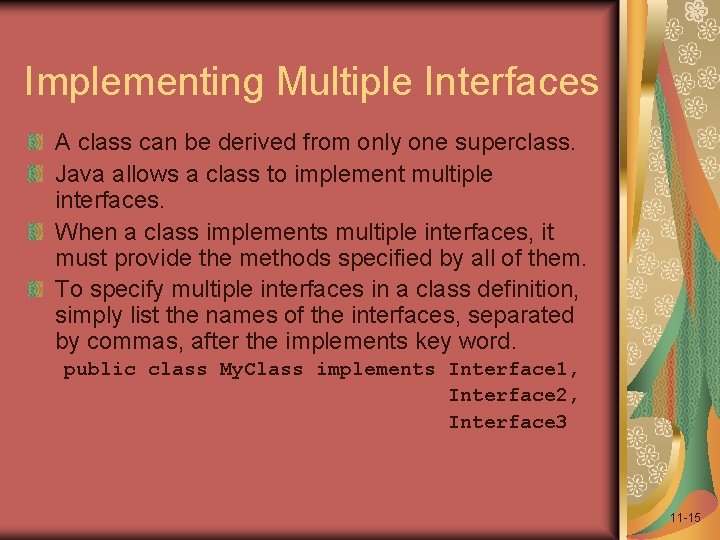 Implementing Multiple Interfaces

A class can be derived from only one superclass.

Java allows a class to implement multiple interfaces.

When a class implements multiple interfaces, it must provide the methods specified by all of them.

To specify multiple interfaces in a class definition, simply list the names of the interfaces, separated by commas, after the implements key word.

public class MyClass implements Interface1,
Interface2,
Interface3

11-15